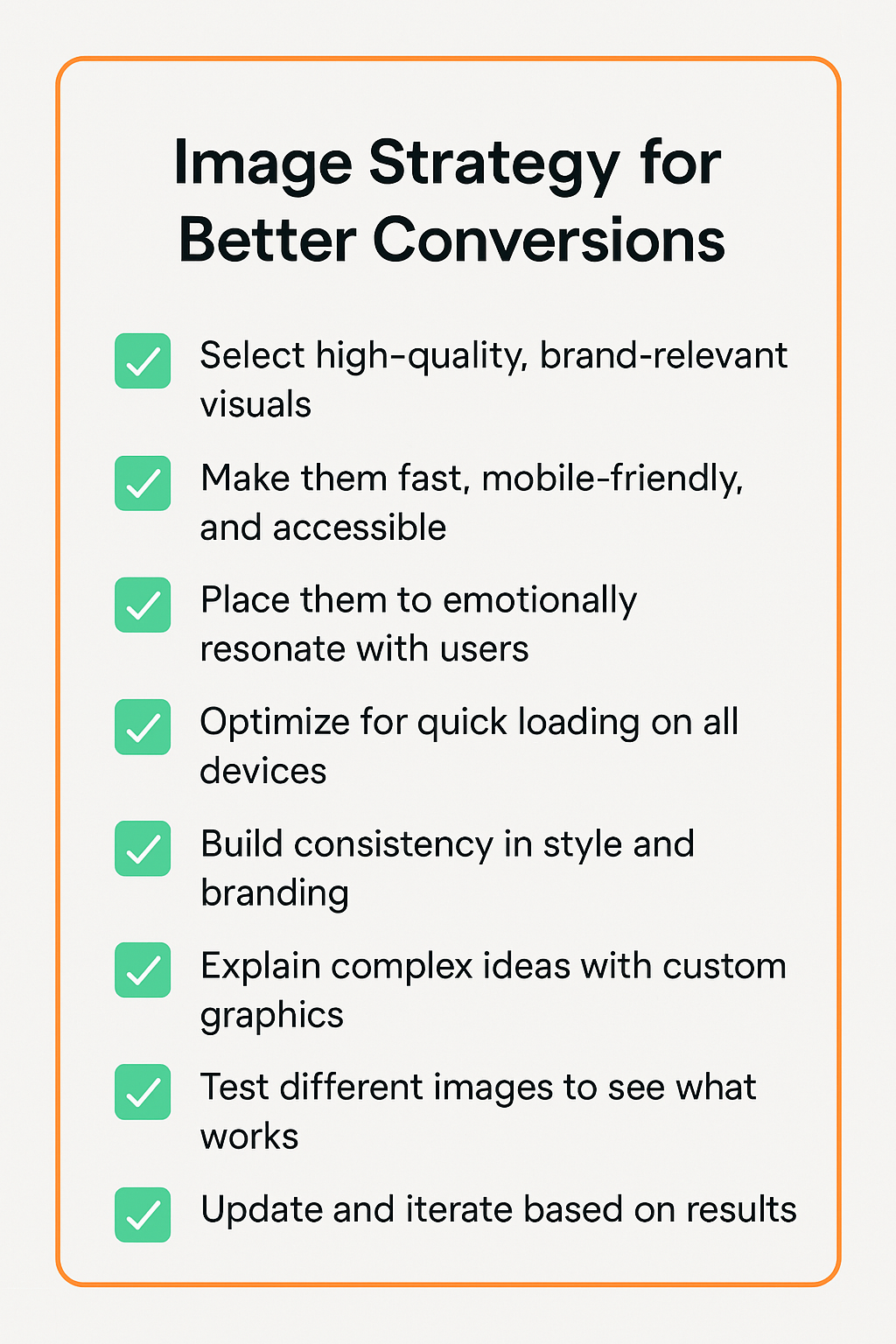 Image Strategy for Better Conversions

Select high-quality, brand-relevant visuals

Make them fast, mobile-friendly, and accessible

Place them to emotionally resonate with users

Optimize for quick loading on all devices

Build consistency in style and branding

Explain complex ideas with custom graphics

Test different images to see what works

Update and iterate based on results